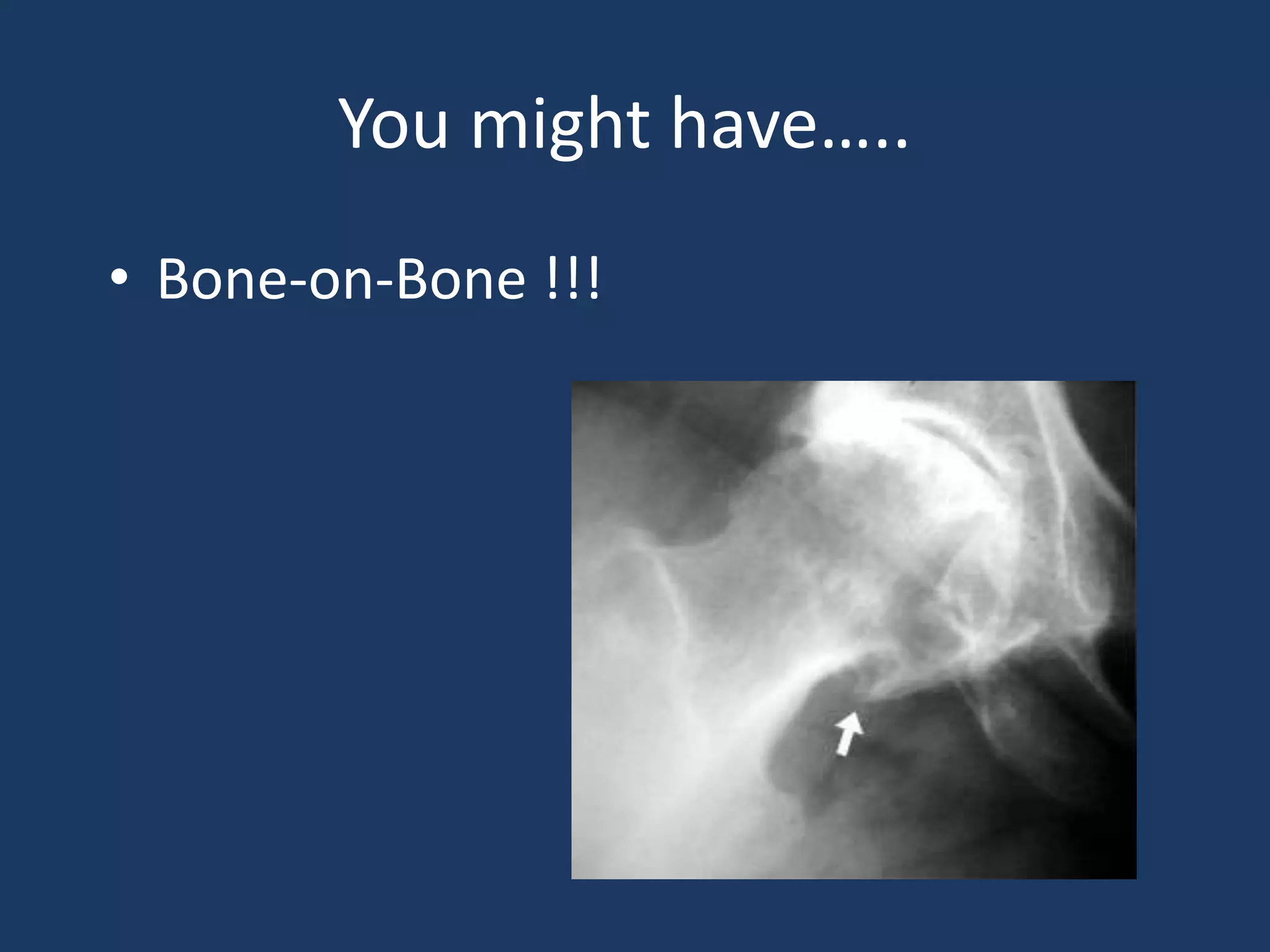 You might have…..

• Bone-on-Bone !!!